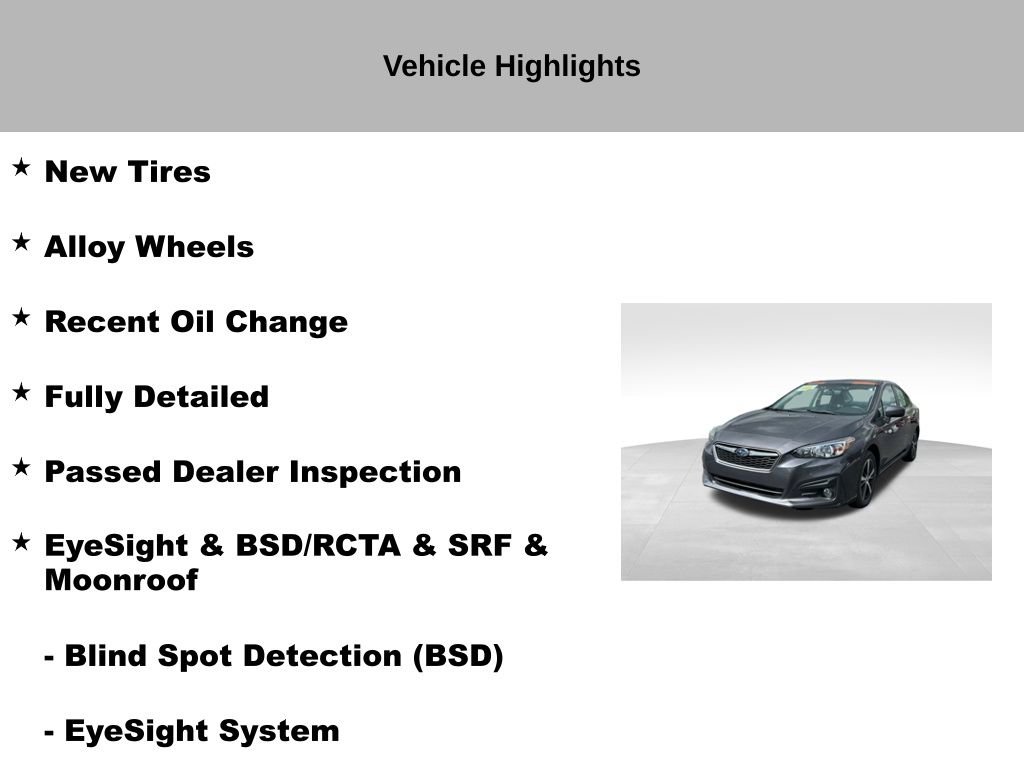 Vehicle Highlights

★ New Tires

★ Alloy Wheels

★ Recent Oil Change

★ Fully Detailed

★ Passed Dealer Inspection

★ EyeSight & BSD/RCTA & SRF & Moonroof

- Blind Spot Detection (BSD)

- EyeSight System